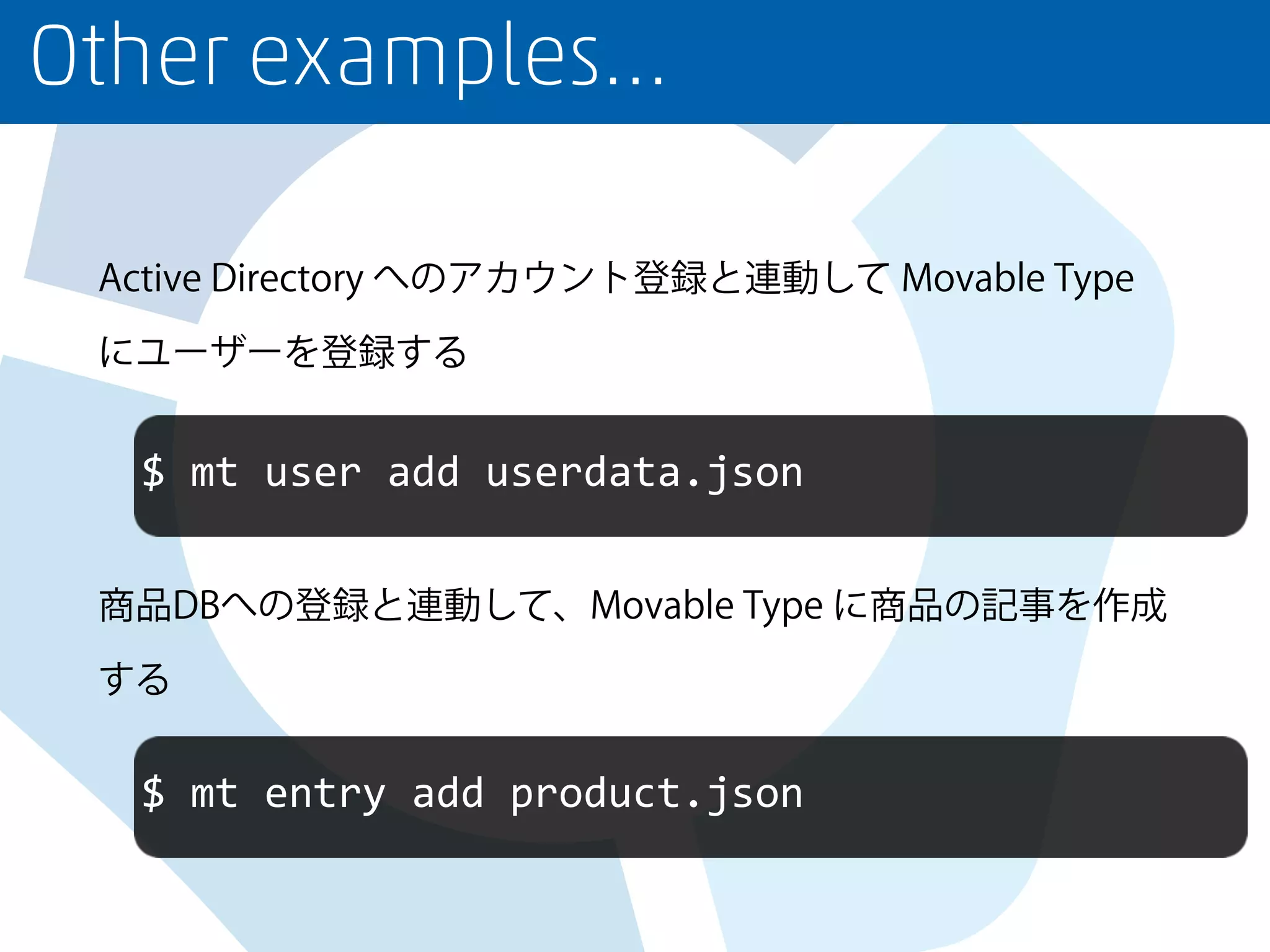 Other examples...

Active Directory へのアカウント登録と連動して Movable Type にユーザーを登録する

$ mt user add userdata.json

商品DBへの登録と連動して、Movable Type に商品の記事を作成する

$ mt entry add product.json